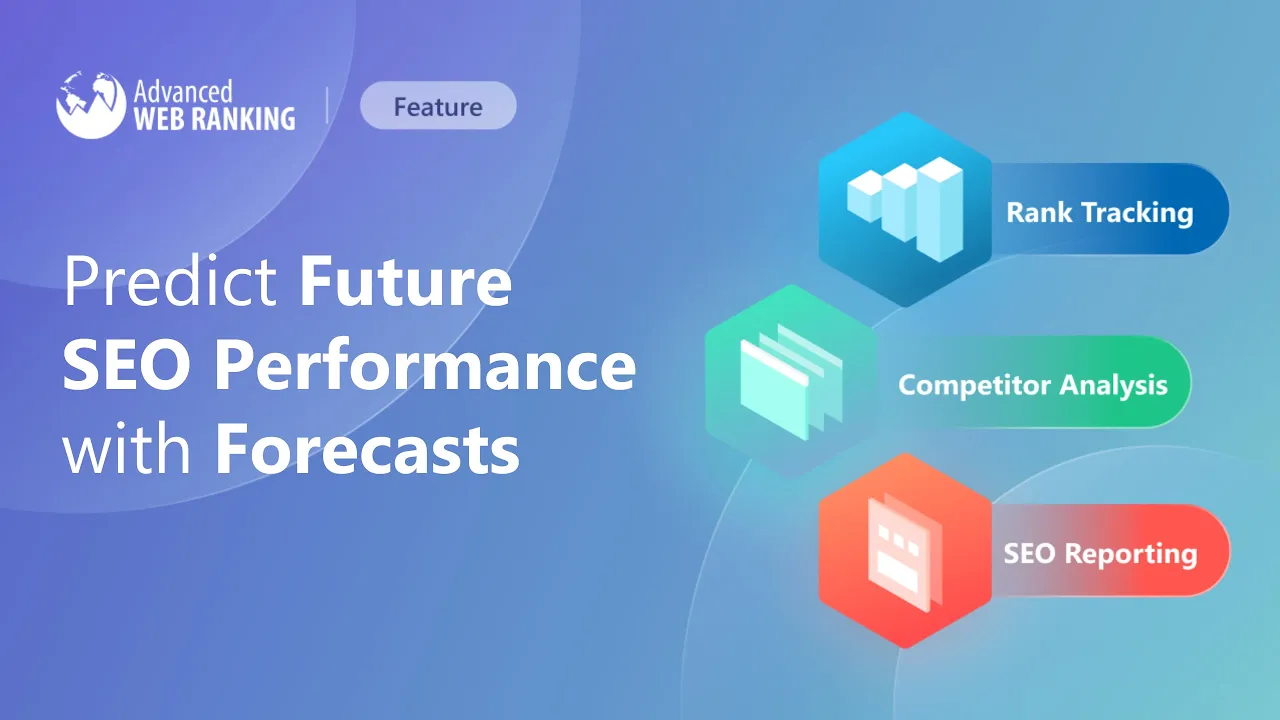 Advanced
WEB RANKING

Feature

Predict Future SEO Performance with Forecasts

Rank Tracking

Competitor Analysis

SEO Reporting